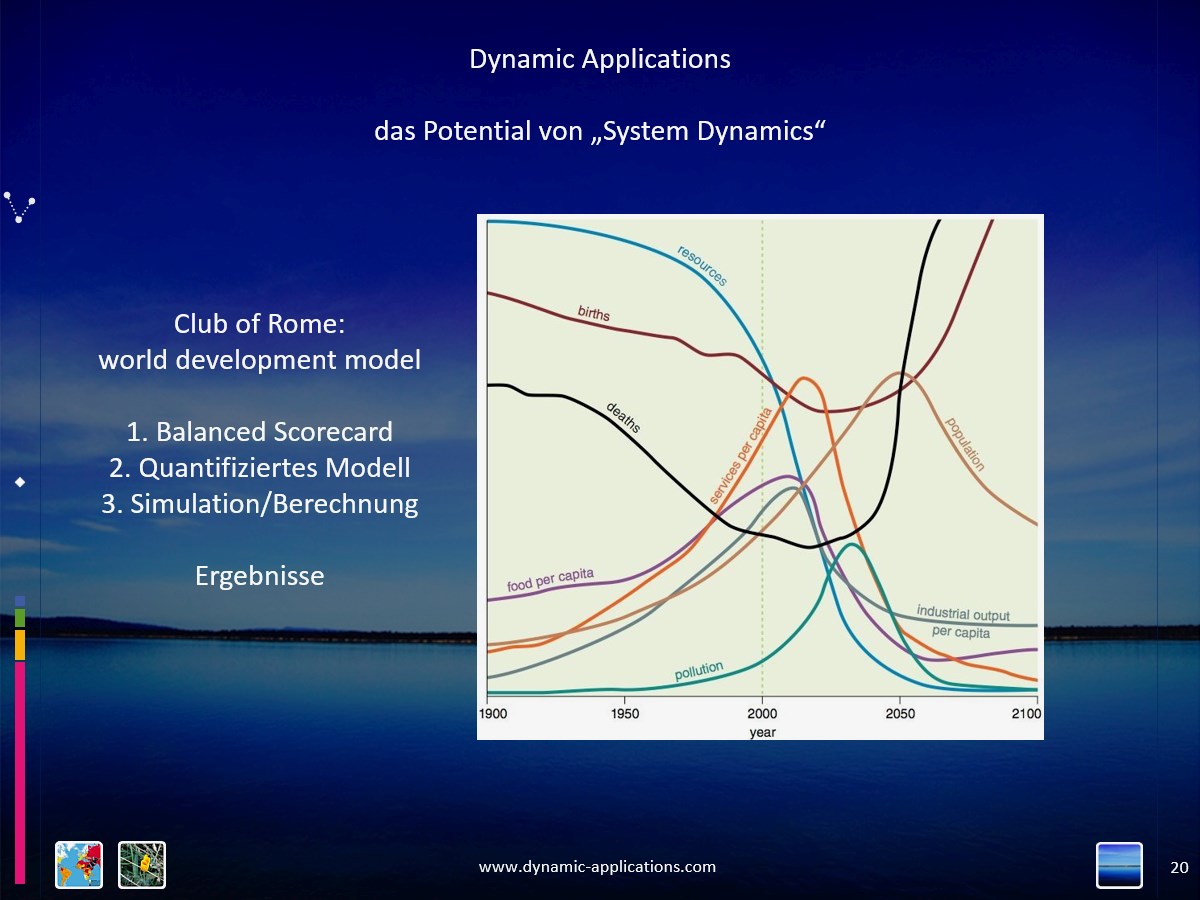 Dynamic Applications

das Potential von „System Dynamics“

Club of Rome:
world development model

1. Balanced Scorecard
2. Quantifiziertes Modell
3. Simulation/Berechnung

Ergebnisse

resources
births
deaths
services per capita
population
food per capita
industrial output per capita
pollution
1900
1950
2000
2050
2100
year

www.dynamic-applications.com

20